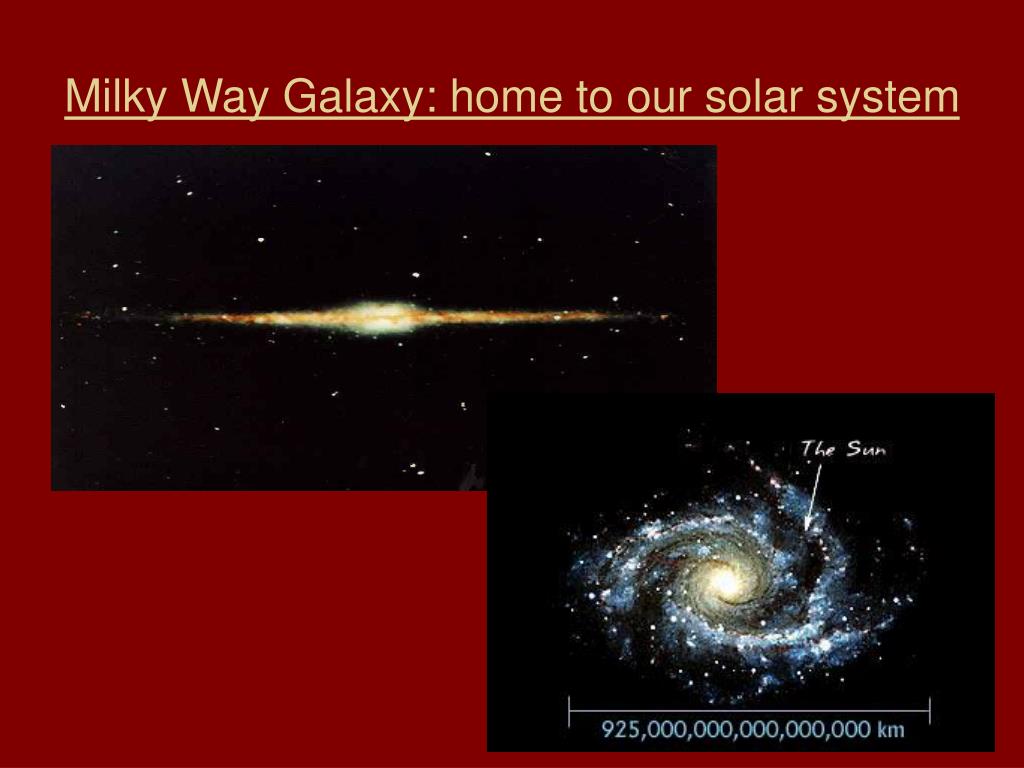 Milky Way Galaxy: home to our solar system

The Sun

925,000,000,000,000,000 km